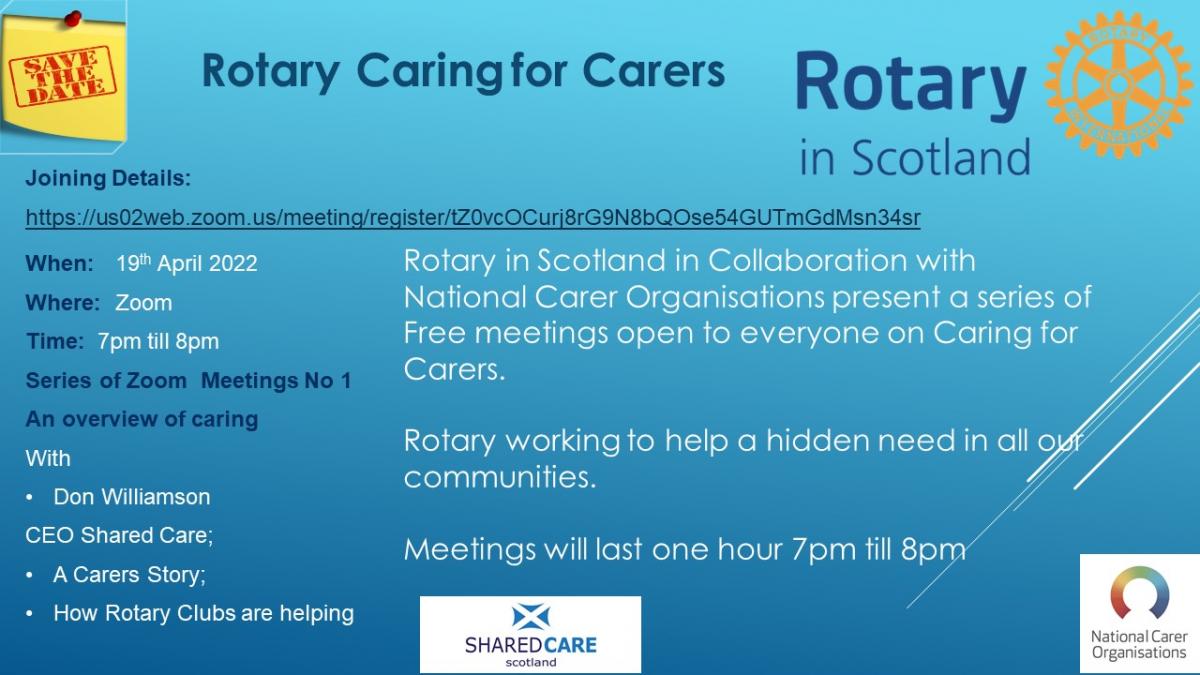 SAVE THE DATE

Rotary Caring for Carers

Rotary in Scotland

ROTARY INTERNATIONAL

Joining Details:

https://us02web.zoom.us/meeting/register/tZ0vcOCurj8rG9N8bQOse54GUTmGdMsn34sr

When: 19th April 2022

Where: Zoom

Time: 7pm till 8pm

Series of Zoom Meetings No 1

An overview of caring

With

• Don Williamson

CEO Shared Care;

• A Carers Story;

• How Rotary Clubs are helping

Rotary in Scotland in Collaboration with National Carer Organisations present a series of Free meetings open to everyone on Caring for Carers.

Rotary working to help a hidden need in all our communities.

Meetings will last one hour 7pm till 8pm

SHAREDCARE scotland

National Carer Organisations